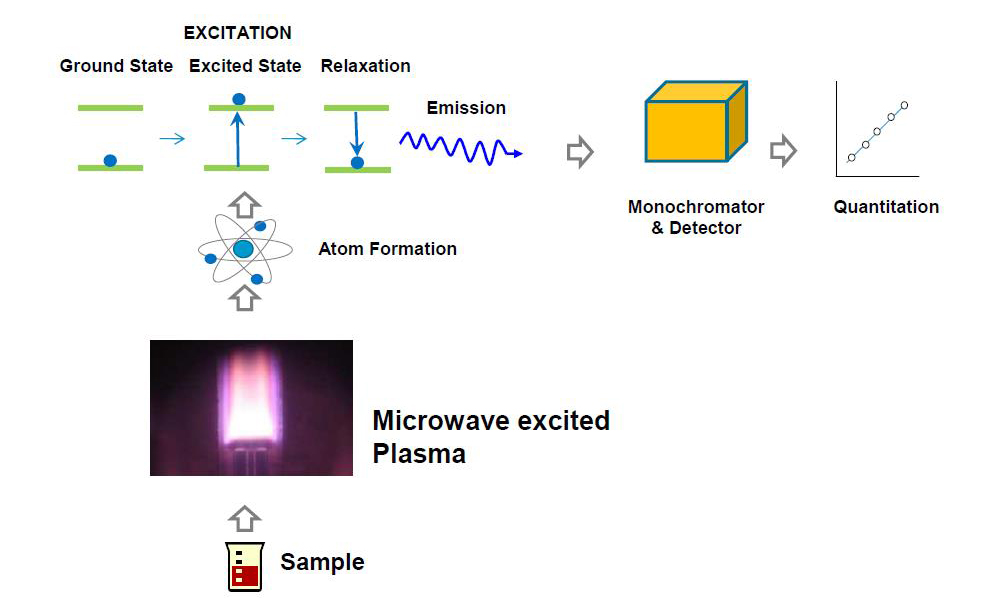 EXCITATION
Ground State Excited State Relaxation

Emission

Monochromator & Detector

Quantitation

Atom Formation

Microwave excited Plasma

Sample